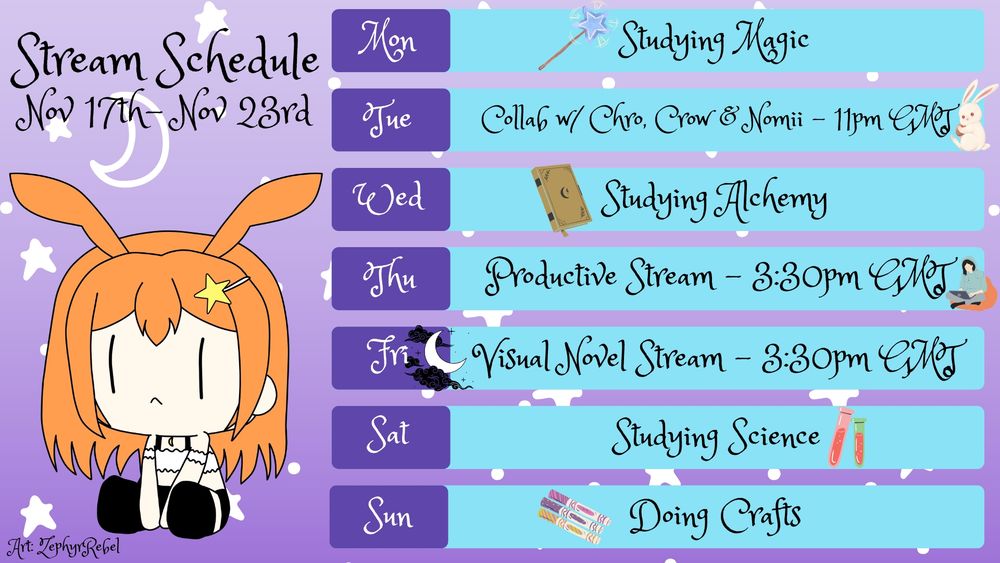 Stream Schedule
Nov 17th- Nov 23rd

| Mon | Studying Magic |
|---|---|
| Tue | Collab w/ Chro, Crow & Nomii – 11pm GMT |
| Wed | Studying Alchemy |
| Thu | Productive Stream – 3:30pm GMT |
| Fri | Visual Novel Stream – 3:30pm GMT |
| Sat | Studying Science |
| Sun | Doing Crafts |

Art: ZephyrRebel